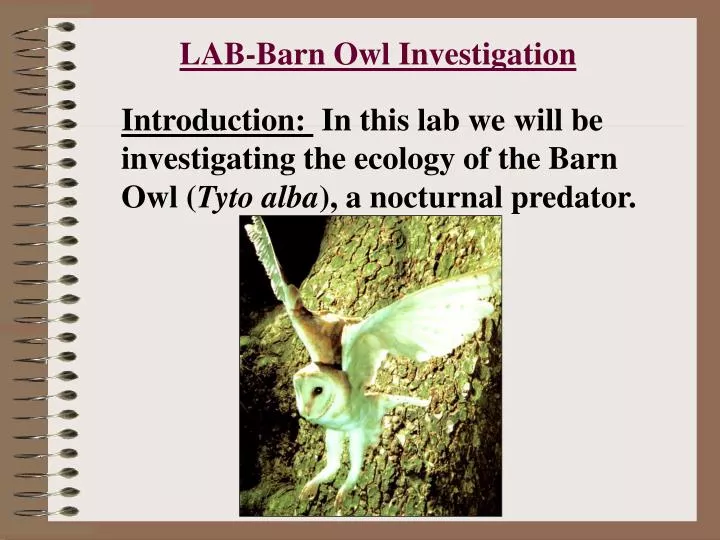 LAB-Barn Owl Investigation

Introduction: In this lab we will be investigating the ecology of the Barn Owl (Tyto alba), a nocturnal predator.